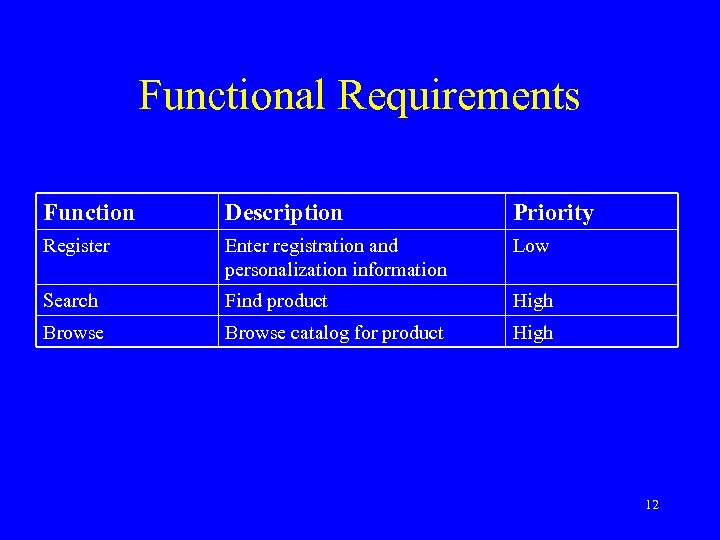 Functional Requirements

| Function | Description | Priority |
|---|---|---|
| Register | Enter registration and personalization information | Low |
| Search | Find product | High |
| Browse | Browse catalog for product | High |

12